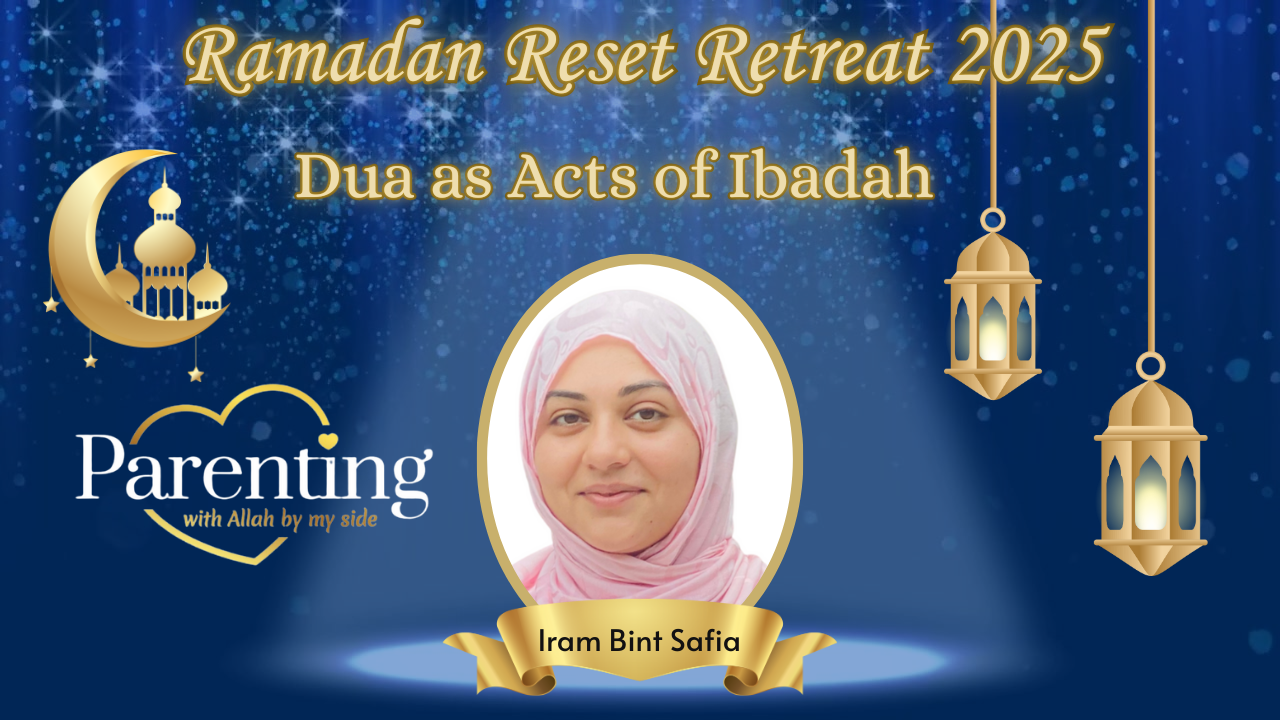 Ramadan Reset Retreat 2025
Dua as Acts of Ibadah

Parenting
with Allah by my side

Iram Bint Safia